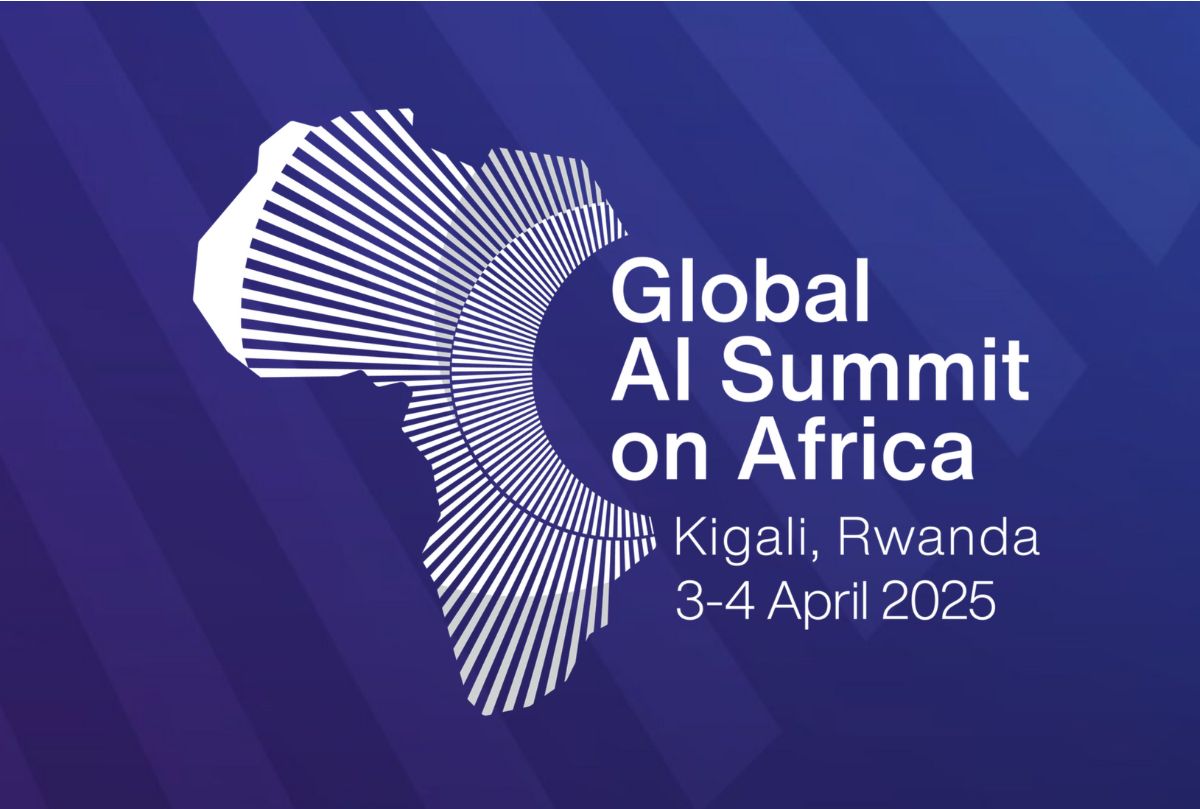 Global AI Summit on Africa

Kigali, Rwanda
3-4 April 2025